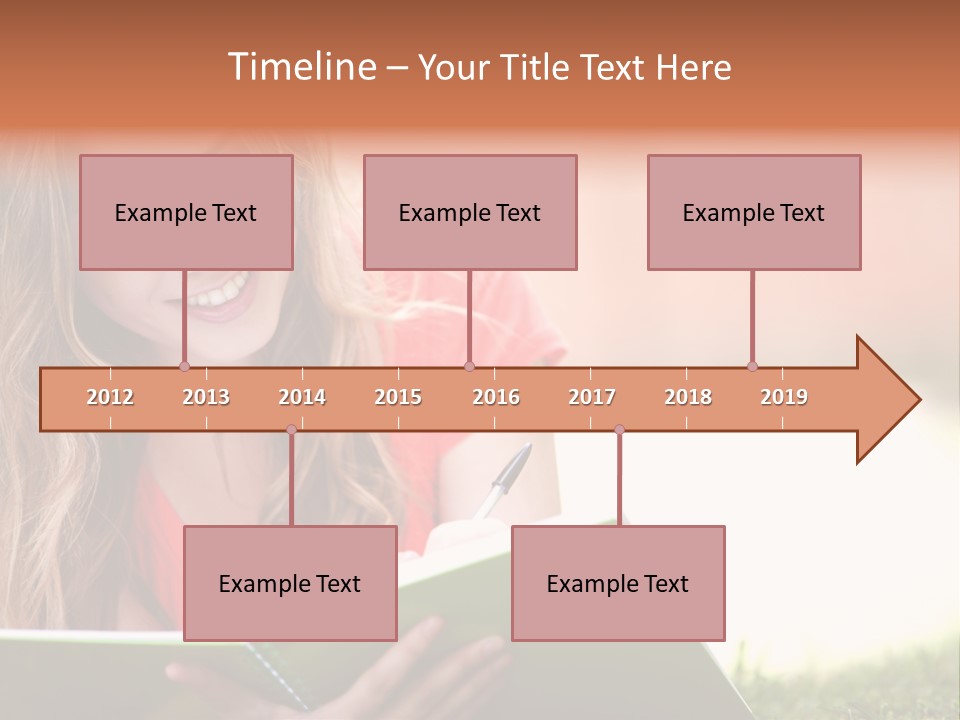 Timeline – Your Title Text Here

Example Text

Example Text

Example Text

2012 2013 2014 2015 2016 2017 2018 2019

Example Text

Example Text